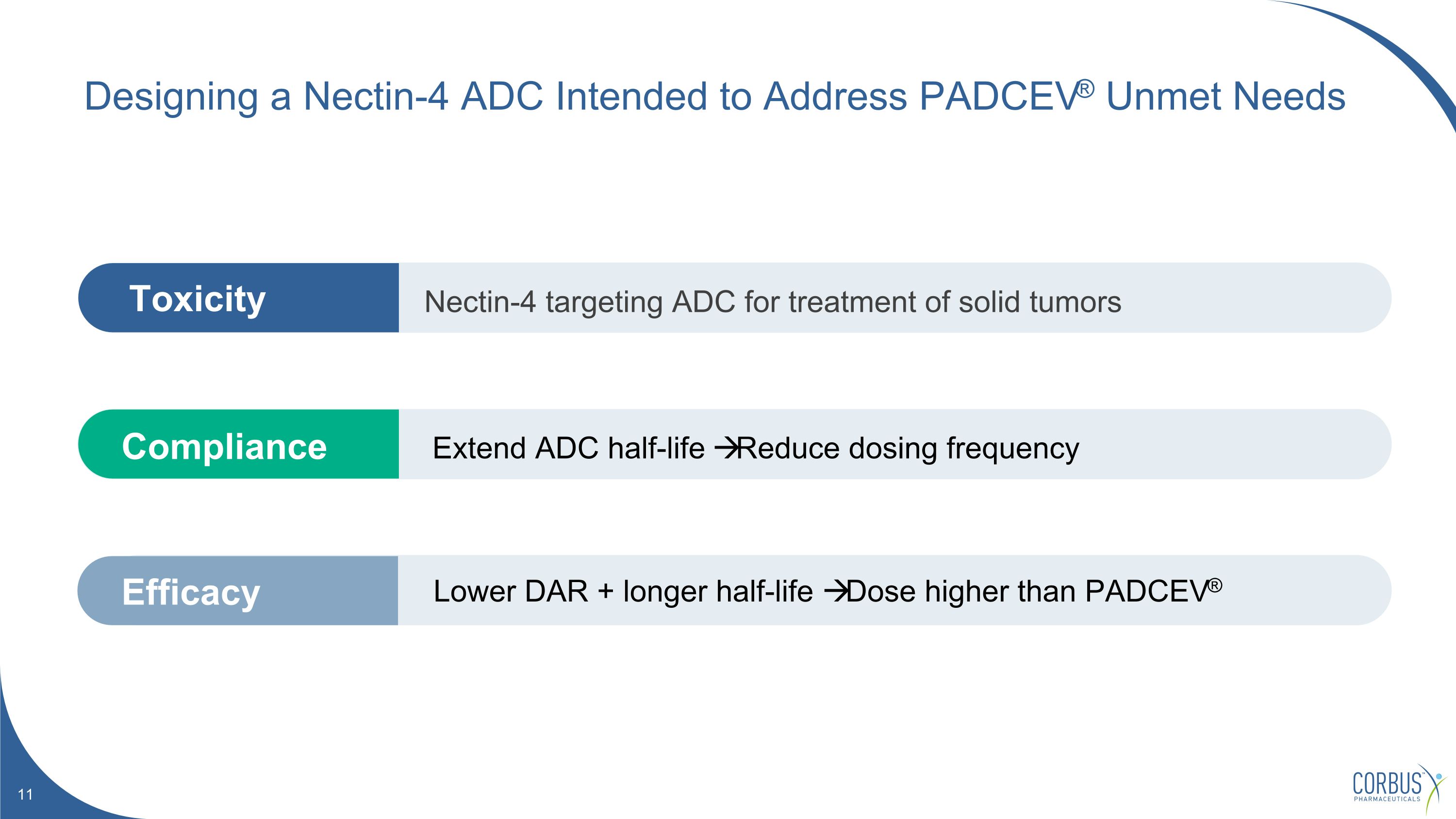 Designing a Nectin-4 ADC Intended to Address PADCEV® Unmet Needs

Toxicity
Nectin-4 targeting ADC for treatment of solid tumors

Compliance
Extend ADC half-life →Reduce dosing frequency

Efficacy
Lower DAR + longer half-life →Dose higher than PADCEV®

11

CORBUS PHARMACEUTICALS